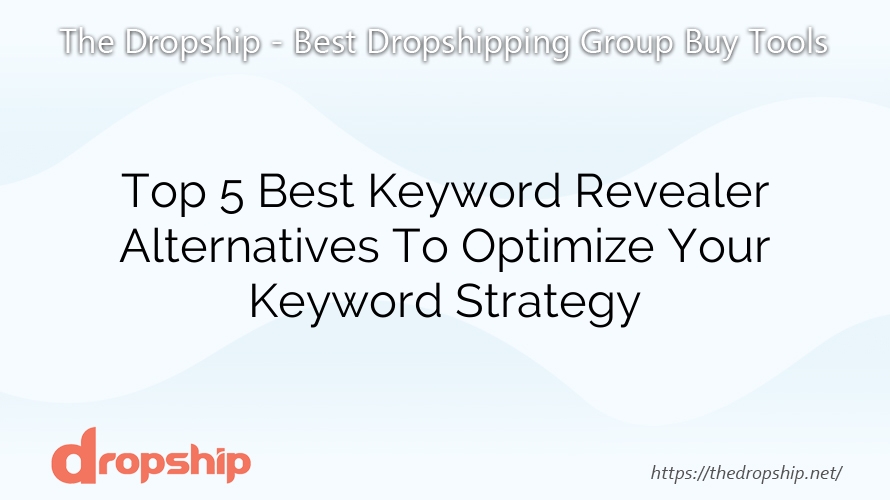 The Dropship - Best Dropshipping Group Buy Tools

Top 5 Best Keyword Revealer Alternatives To Optimize Your Keyword Strategy

dropship

https://thedropship.net/